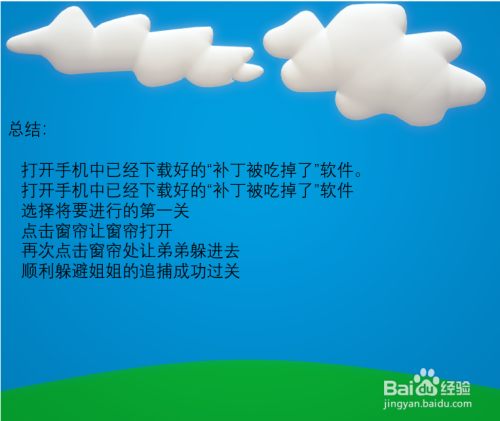 总结:

打开手机中已经下载好的“补丁被吃掉了”软件。
打开手机中已经下载好的“补丁被吃掉了”软件
选择将要进行的第一关
点击窗帘让窗帘打开
再次点击窗帘处让弟弟躲进去
顺利躲避姐姐的追捕成功过关

Baidu经验
jingyan.baidu.com